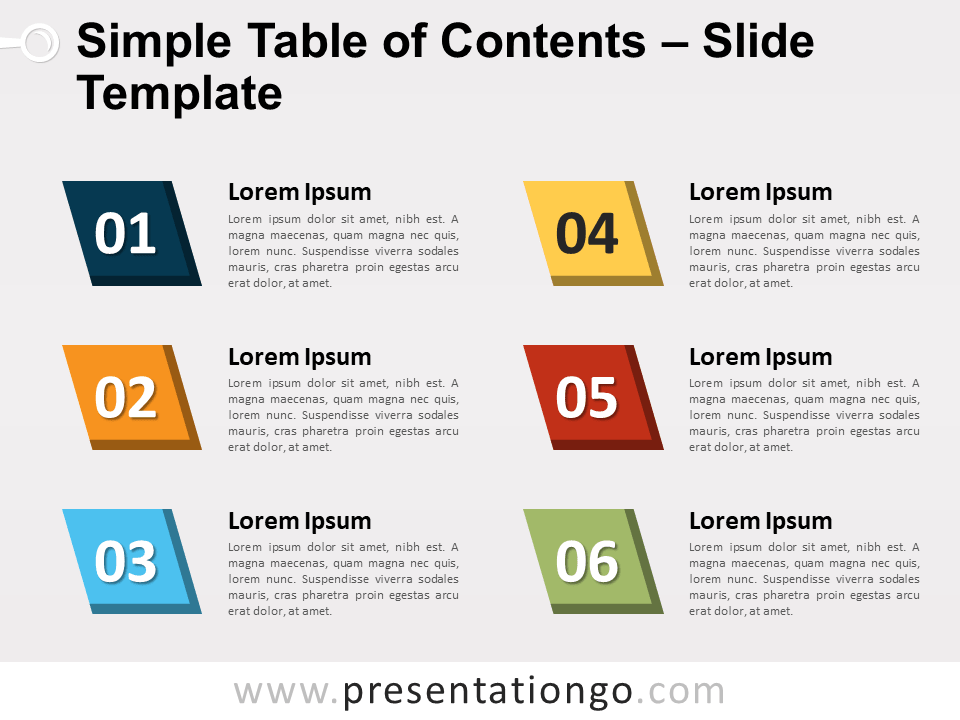 Simple Table of Contents – Slide Template

01

Lorem Ipsum

Lorem ipsum dolor sit amet, nibh est. A magna maecenas, quam magna nec quis, lorem nunc. Suspendisse viverra sodales mauris, cras pharetra proin egestas arcu erat dolor, at amet.

02

Lorem Ipsum

Lorem ipsum dolor sit amet, nibh est. A magna maecenas, quam magna nec quis, lorem nunc. Suspendisse viverra sodales mauris, cras pharetra proin egestas arcu erat dolor, at amet.

03

Lorem Ipsum

Lorem ipsum dolor sit amet, nibh est. A magna maecenas, quam magna nec quis, lorem nunc. Suspendisse viverra sodales mauris, cras pharetra proin egestas arcu erat dolor, at amet.

04

Lorem Ipsum

Lorem ipsum dolor sit amet, nibh est. A magna maecenas, quam magna nec quis, lorem nunc. Suspendisse viverra sodales mauris, cras pharetra proin egestas arcu erat dolor, at amet.

05

Lorem Ipsum

Lorem ipsum dolor sit amet, nibh est. A magna maecenas, quam magna nec quis, lorem nunc. Suspendisse viverra sodales mauris, cras pharetra proin egestas arcu erat dolor, at amet.

06

Lorem Ipsum

Lorem ipsum dolor sit amet, nibh est. A magna maecenas, quam magna nec quis, lorem nunc. Suspendisse viverra sodales mauris, cras pharetra proin egestas arcu erat dolor, at amet.

www.presentationgo.com